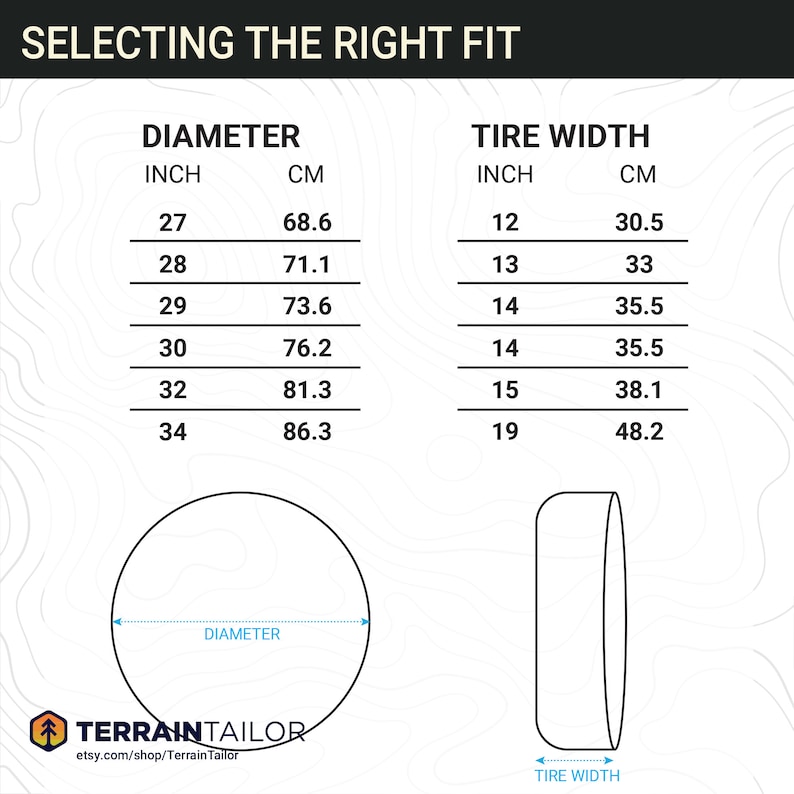 SELECTING THE RIGHT FIT

DIAMETER

| INCH | CM |
|---|---|
| 27 | 68.6 |
| 28 | 71.1 |
| 29 | 73.6 |
| 30 | 76.2 |
| 32 | 81.3 |
| 34 | 86.3 |

TIRE WIDTH

| INCH | CM |
|---|---|
| 12 | 30.5 |
| 13 | 33 |
| 14 | 35.5 |
| 14 | 35.5 |
| 15 | 38.1 |
| 19 | 48.2 |

DIAMETER

TIRE WIDTH

TERRAINTAILOR
etsy.com/shop/TerrainTailor